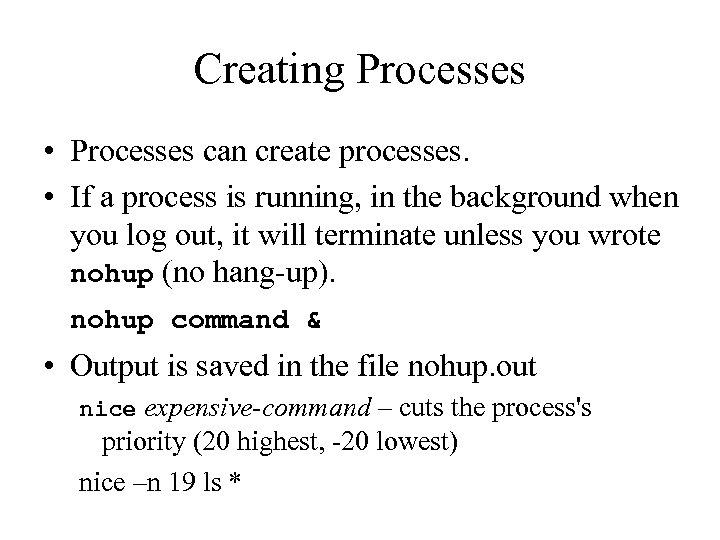 Creating Processes

• Processes can create processes.

• If a process is running, in the background when you log out, it will terminate unless you wrote nohup (no hang-up).

nohup command &

• Output is saved in the file nohup.out

nice expensive-command – cuts the process's priority (20 highest, -20 lowest)

nice –n 19 ls *